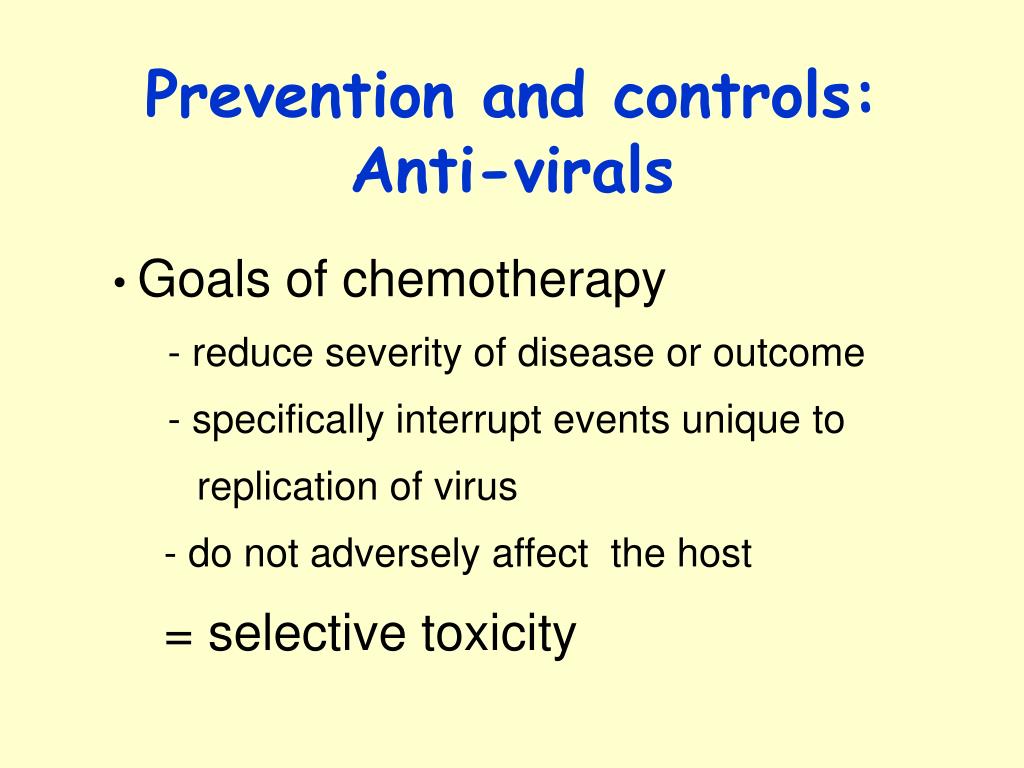 Prevention and controls: Anti-virals

• Goals of chemotherapy

- reduce severity of disease or outcome

- specifically interrupt events unique to replication of virus

- do not adversely affect the host

= selective toxicity